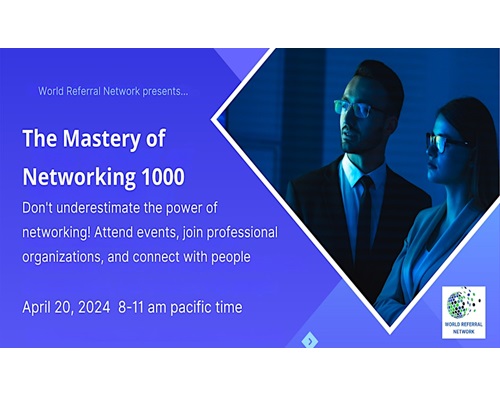 World Referral Network presents...

The Mastery of Networking 1000

Don't underestimate the power of networking! Attend events, join professional organizations, and connect with people

April 20, 2024 8-11 am pacific time

WORLD REFERRAL NETWORK